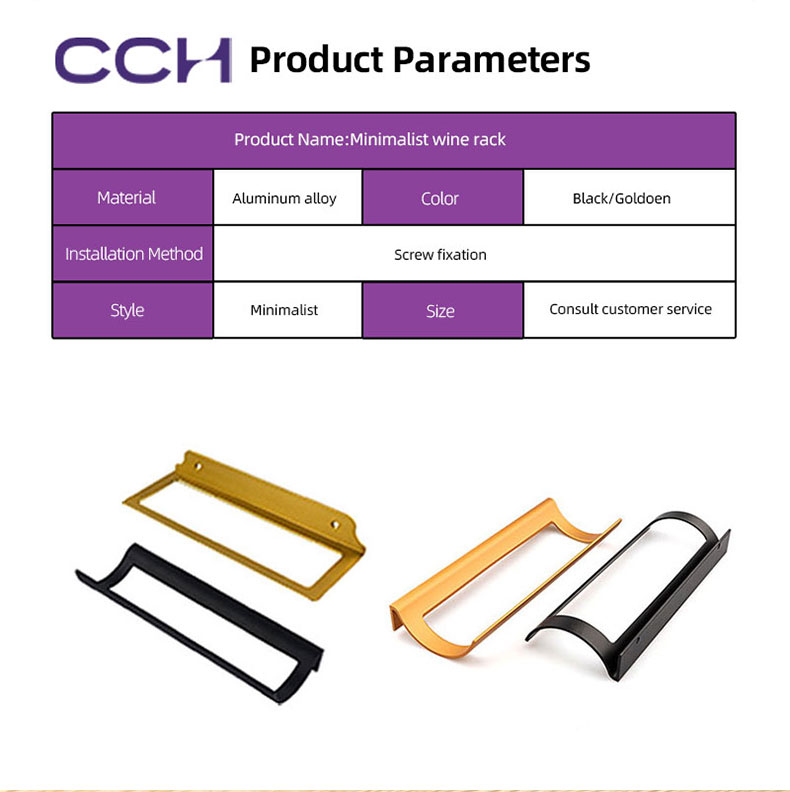 CCH Product Parameters

| Product Name:Minimalist wine rack | | | |
|---|---|---|---|
| Material | Aluminum alloy | Color | Black/Goldoen |
| Installation Method | Screw fixation | | |
| Style | Minimalist | Size | Consult customer service |